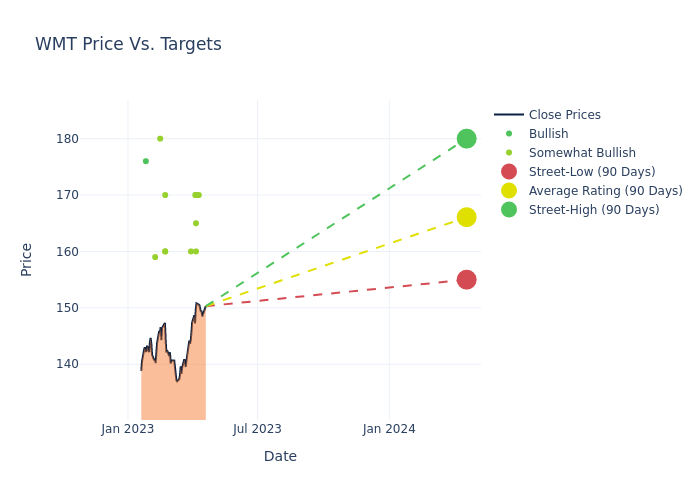 WMT Price Vs. Targets

Price

180
170
160
150
140

Jan 2023
Jul 2023
Jan 2024

Date

Close Prices
Bullish
Somewhat Bullish
Street-Low (90 Days)
Average Rating (90 Days)
Street-High (90 Days)